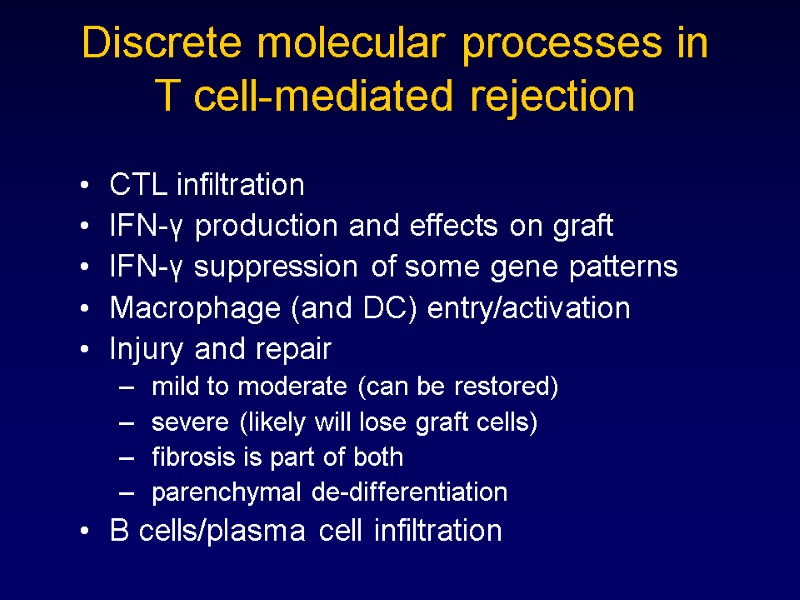 Discrete molecular processes in T cell-mediated rejection

• CTL infiltration
• IFN-γ production and effects on graft
• IFN-γ suppression of some gene patterns
• Macrophage (and DC) entry/activation
• Injury and repair
– mild to moderate (can be restored)
– severe (likely will lose graft cells)
– fibrosis is part of both
– parenchymal de-differentiation
• B cells/plasma cell infiltration